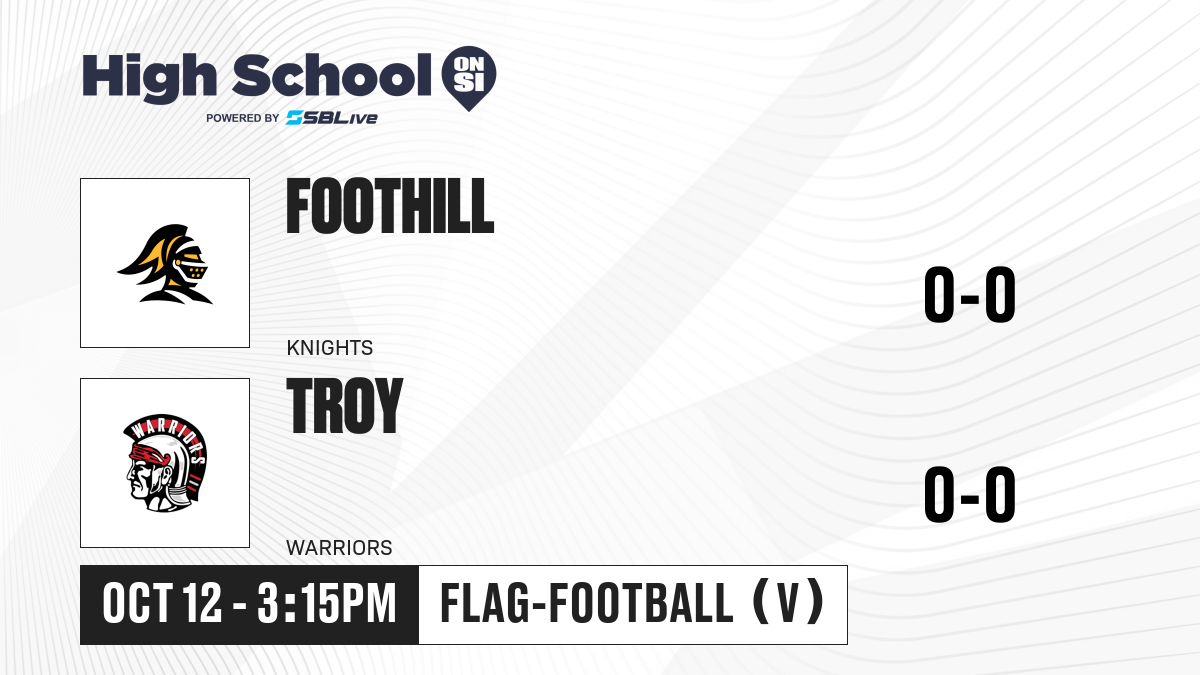 High School ON SI
POWERED BY SBLive

FOOTHILL
KNIGHTS
0-0

WARRIORS
TROY
WARRIORS
0-0

OCT 12 - 3:15PM
FLAG-FOOTBALL (V)